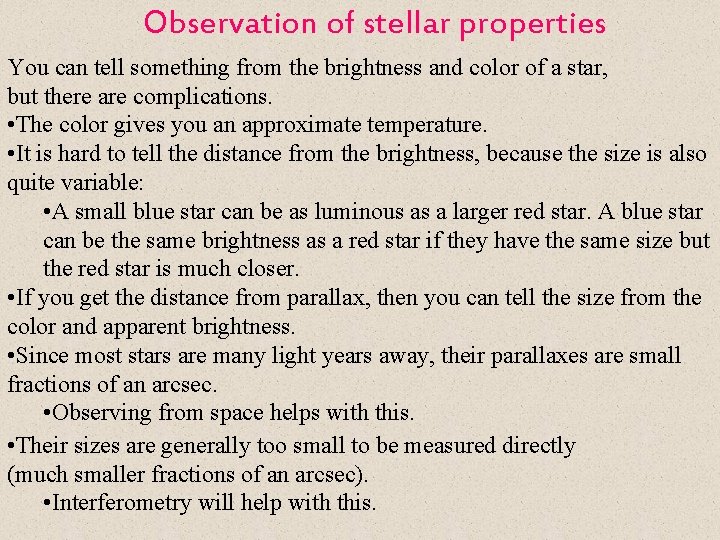 Observation of stellar properties

You can tell something from the brightness and color of a star, but there are complications.

•The color gives you an approximate temperature.

•It is hard to tell the distance from the brightness, because the size is also quite variable:

•A small blue star can be as luminous as a larger red star. A blue star can be the same brightness as a red star if they have the same size but the red star is much closer.

•If you get the distance from parallax, then you can tell the size from the color and apparent brightness.

•Since most stars are many light years away, their parallaxes are small fractions of an arcsec.

•Observing from space helps with this.

•Their sizes are generally too small to be measured directly (much smaller fractions of an arcsec).

•Interferometry will help with this.